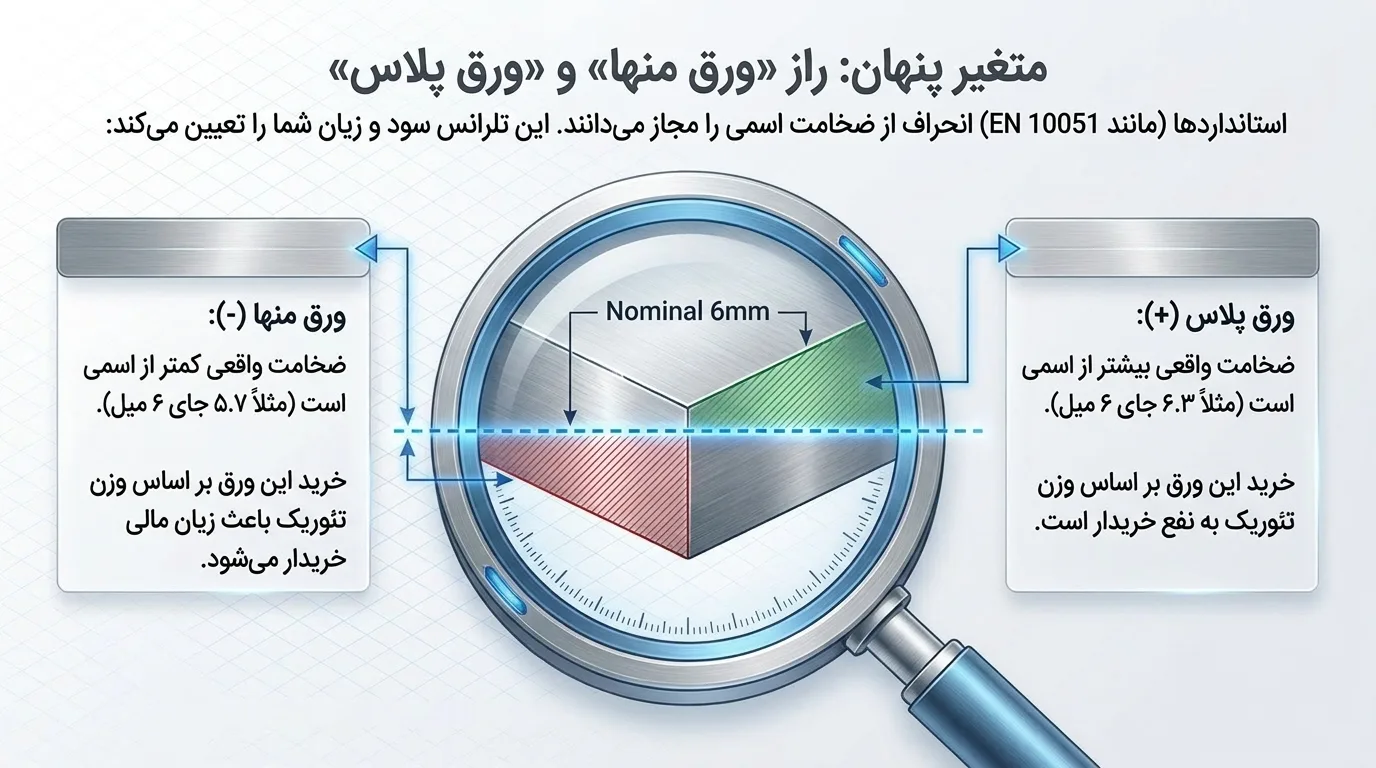 متغیر پنهان: راز «ورق منها» و «ورق پلاس»

استانداردها (مانند EN 10051) انحراف از ضخامت اسمی را مجاز می‌دانند. این تلرانس سود و زیان شما را تعیین می‌کند:

ورق پلاس (+):
ضخامت واقعی بیشتر از اسمی است (مثلاً ۶.۳ جای ۶ میل).

خرید این ورق بر اساس وزن تئوریک به نفع خریدار است.

Nominal 6mm

ورق منها (-):
ضخامت واقعی کمتر از اسمی است (مثلاً ۵.۷ جای ۶ میل).

خرید این ورق بر اساس وزن تئوریک باعث زیان مالی خریدار می‌شود.